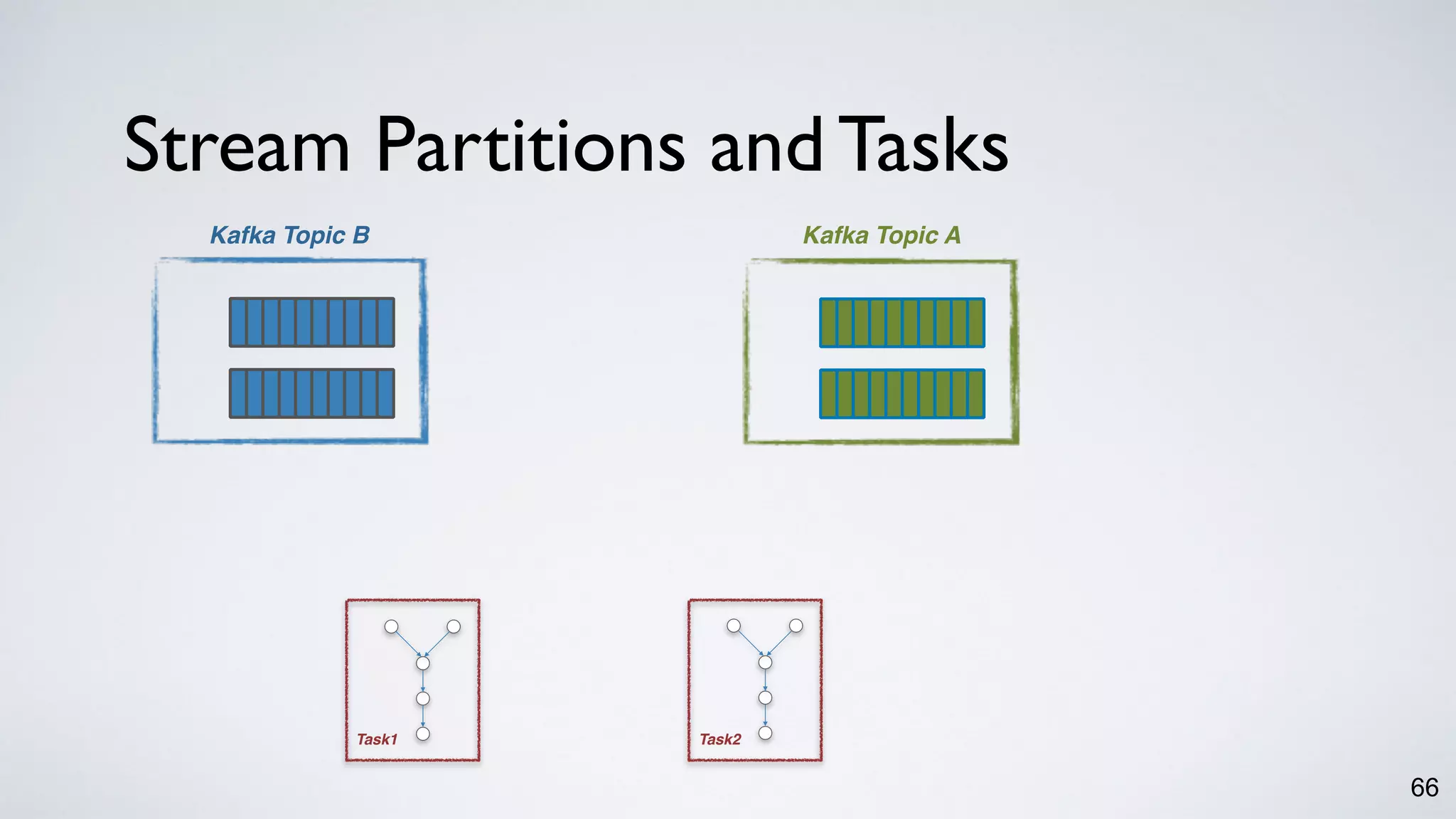 Stream Partitions and Tasks

Kafka Topic B

Kafka Topic A

Task1

Task2

66